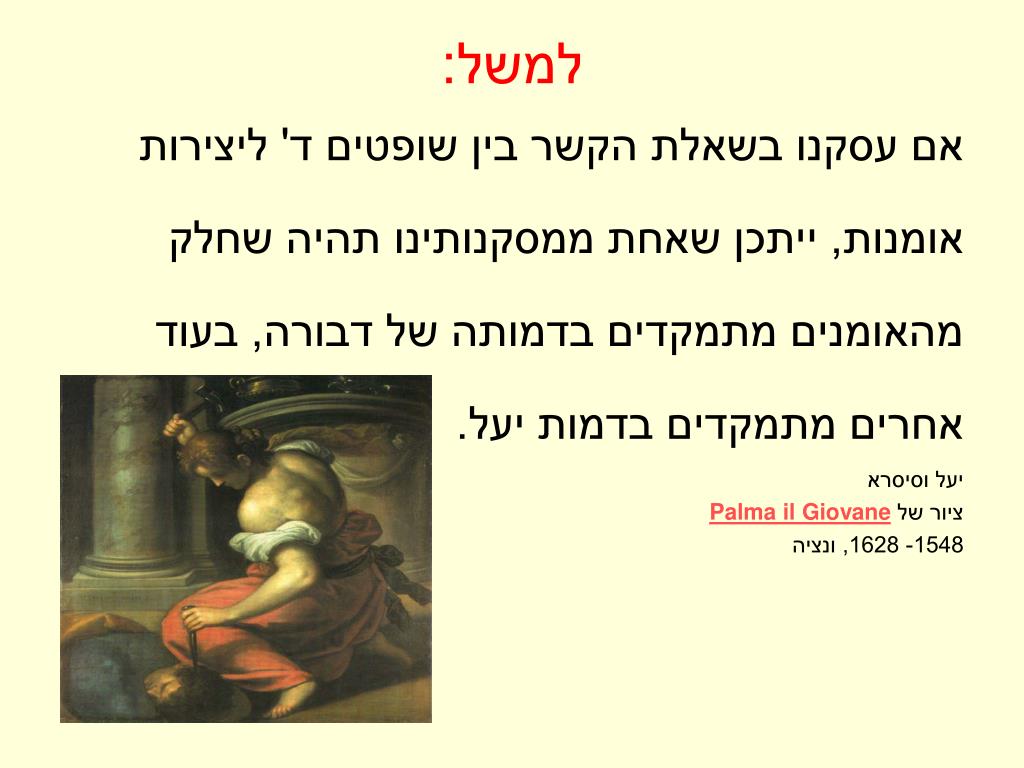 למשל:

אם עסקנו בשאלת הקשר בין שופטים ד' ליצירות אומנות, ייתכן שאחת ממסקנותינו תהיה שחלק מהאומנים מתמקדים בדמותה של דבורה, בעוד אחרים מתמקדים בדמות יעל.

יעל וסיסרא
ציור של Palma il Giovane
1548- 1628, ונציה